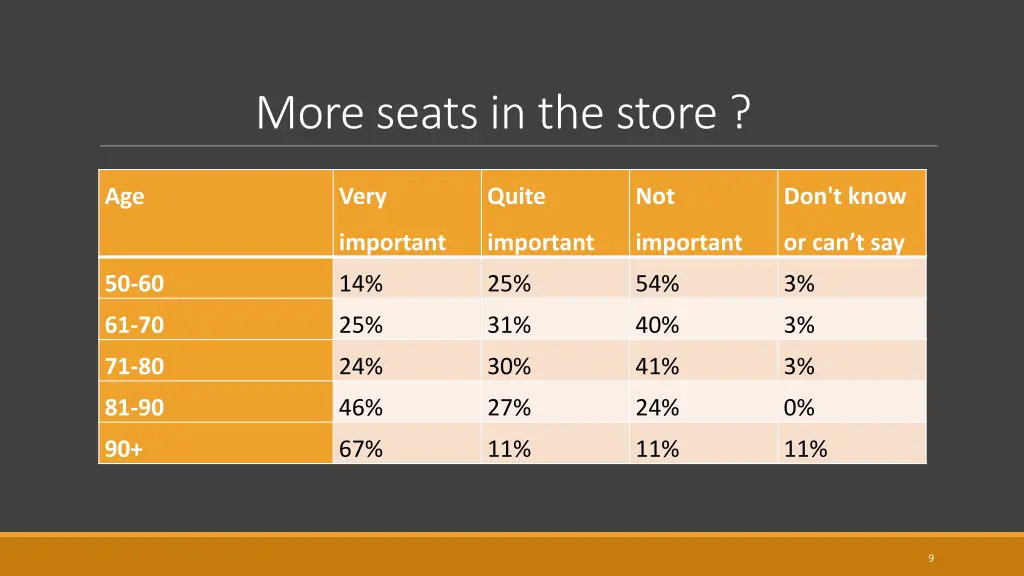 More seats in the store ?

| Age | Very important | Quite important | Not important | Don't know or can’t say |
|---|---|---|---|---|
| 50-60 | 14% | 25% | 54% | 3% |
| 61-70 | 25% | 31% | 40% | 3% |
| 71-80 | 24% | 30% | 41% | 3% |
| 81-90 | 46% | 27% | 24% | 0% |
| 90+ | 67% | 11% | 11% | 11% |

9